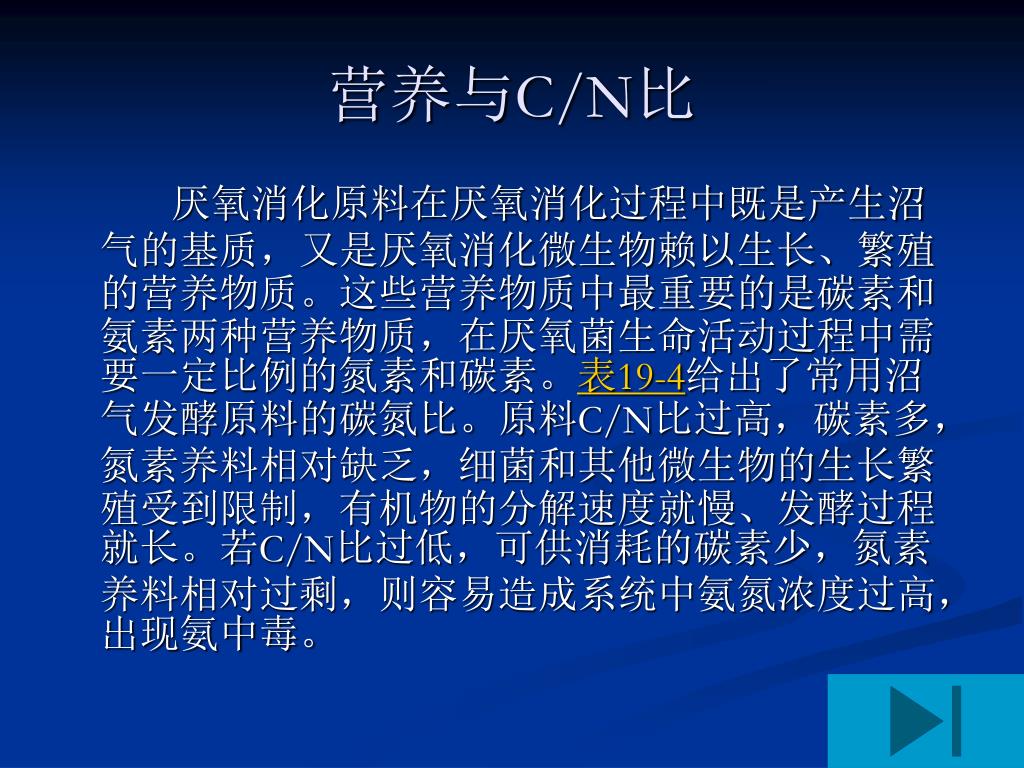 营养与C/N比

厌氧消化原料在厌氧消化过程中既是产生沼气的基质，又是厌氧消化微生物赖以生长、繁殖的营养物质。这些营养物质中最重要的是碳素和氨素两种营养物质，在厌氧菌生命活动过程中需要一定比例的氮素和碳素。表19-4给出了常用沼气发酵原料的碳氮比。原料C/N比过高，碳素多，氮素养料相对缺乏，细菌和其他微生物的生长繁殖受到限制，有机物的分解速度就慢、发酵过程就长。若C/N比过低，可供消耗的碳素少，氮素养料相对过剩，则容易造成系统中氨氮浓度过高，出现氨中毒。